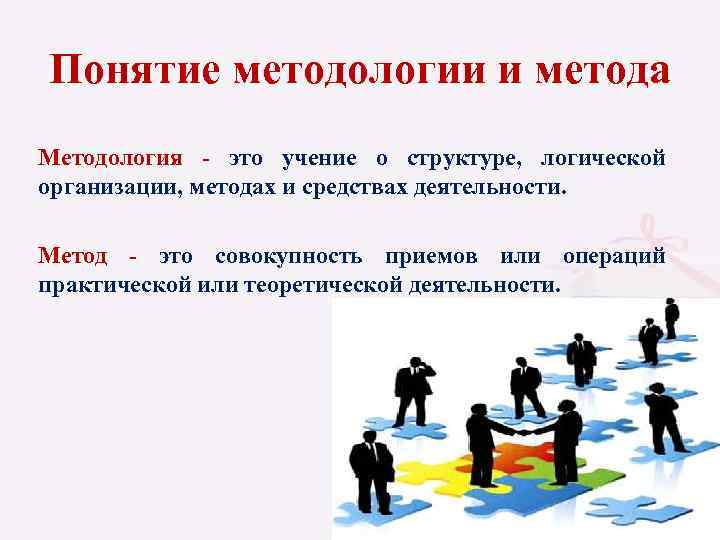 Понятие методологии и метода

Методология - это учение о структуре, логической организации, методах и средствах деятельности.

Метод - это совокупность приемов или операций практической или теоретической деятельности.